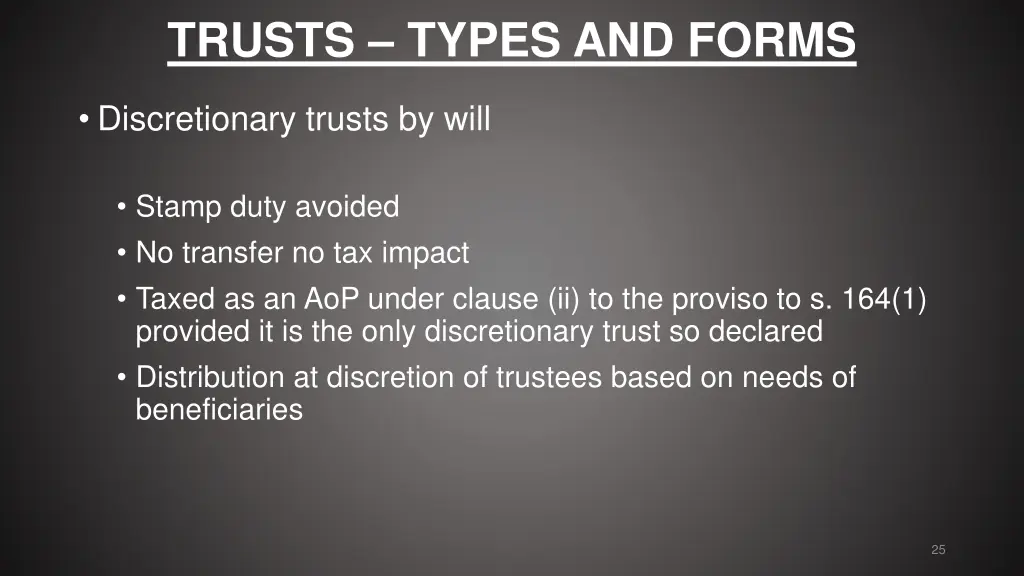 TRUSTS – TYPES AND FORMS

• Discretionary trusts by will

• Stamp duty avoided
• No transfer no tax impact
• Taxed as an AoP under clause (ii) to the proviso to s. 164(1) provided it is the only discretionary trust so declared
• Distribution at discretion of trustees based on needs of beneficiaries

25